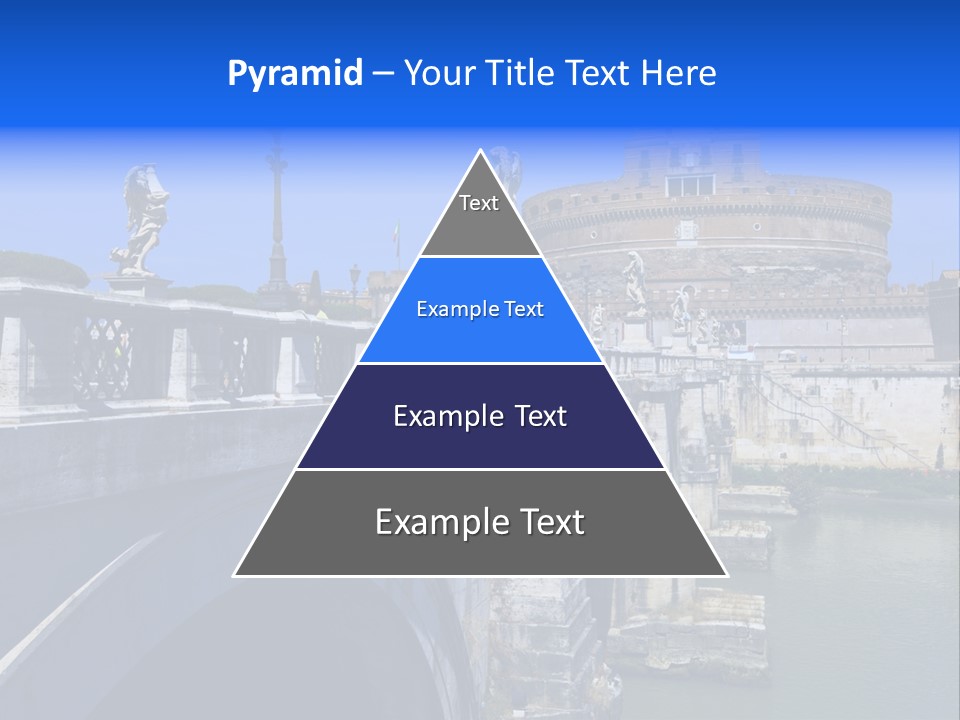 Pyramid – Your Title Text Here

Text

Example Text

Example Text

Example Text